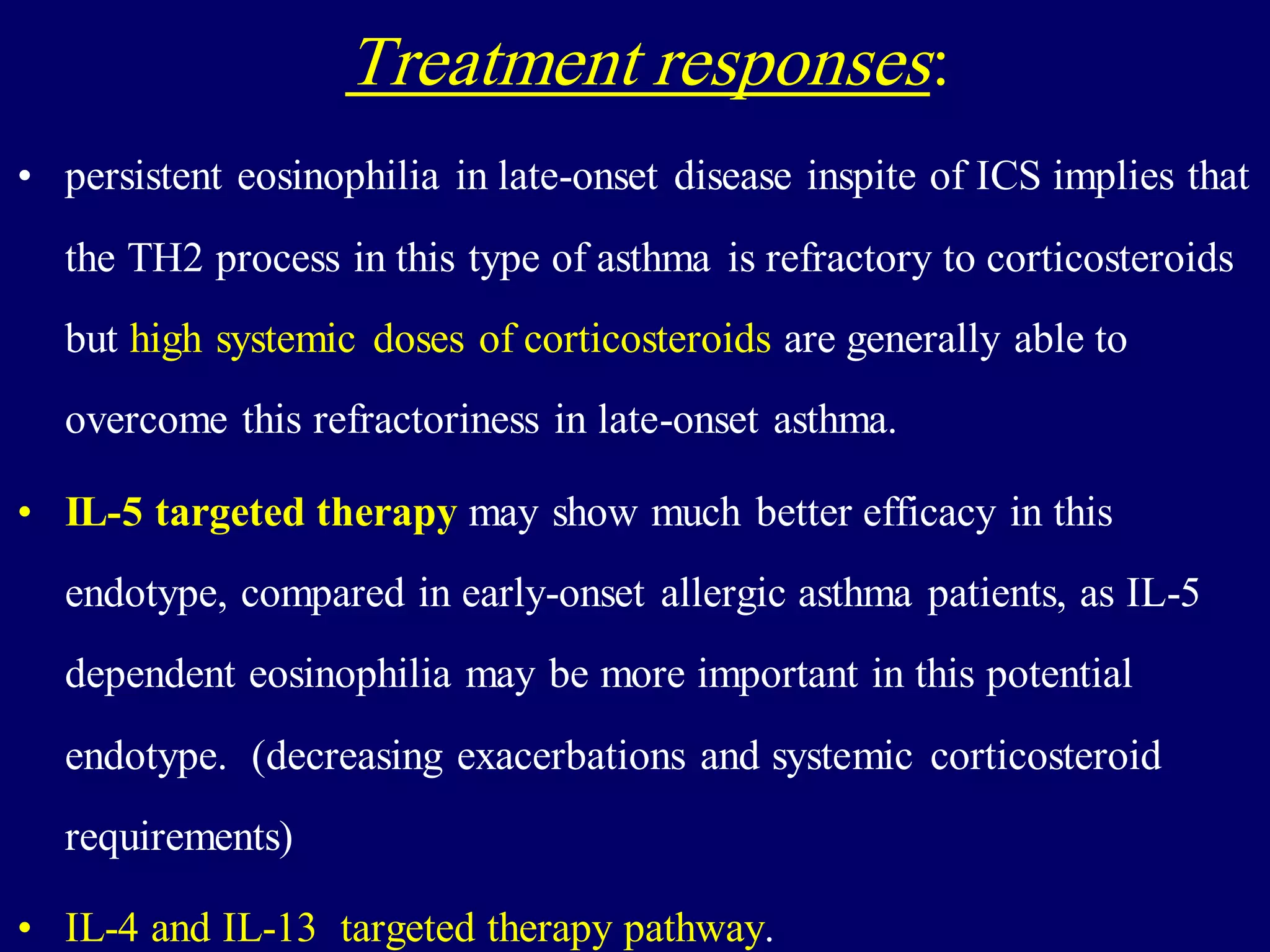 Treatment responses:

• persistent eosinophilia in late-onset disease inspite of ICS implies that the TH2 process in this type of asthma is refractory to corticosteroids but high systemic doses of corticosteroids are generally able to overcome this refractoriness in late-onset asthma.

• IL-5 targeted therapy may show much better efficacy in this endotype, compared in early-onset allergic asthma patients, as IL-5 dependent eosinophilia may be more important in this potential endotype. (decreasing exacerbations and systemic corticosteroid requirements)

• IL-4 and IL-13 targeted therapy pathway.